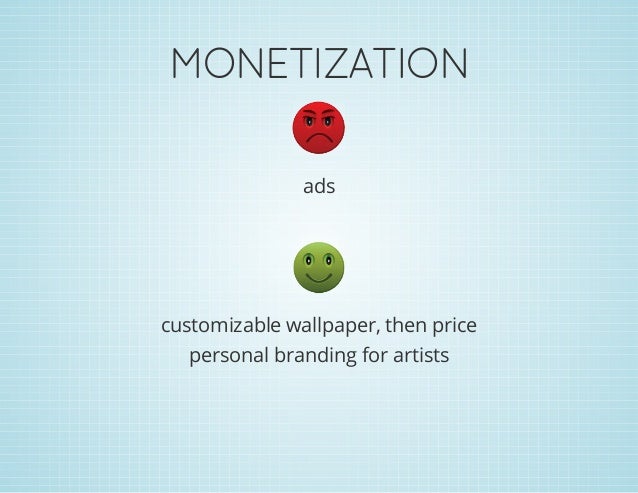 MONETIZATION

ads

customizable wallpaper, then price
personal branding for artists